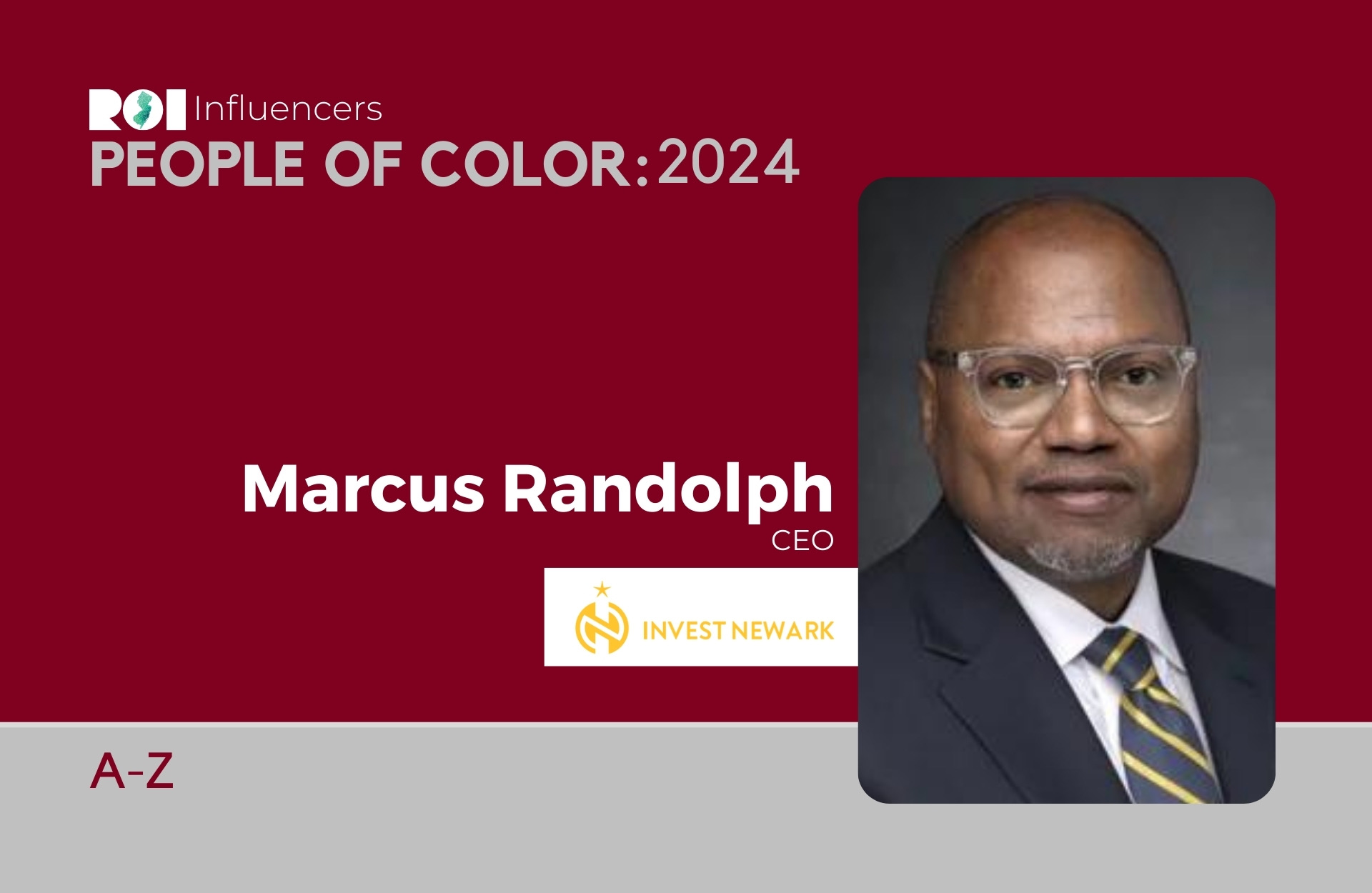 ROI Influencers
PEOPLE OF COLOR: 2024

Marcus Randolph
CEO

INVEST NEWARK

A-Z